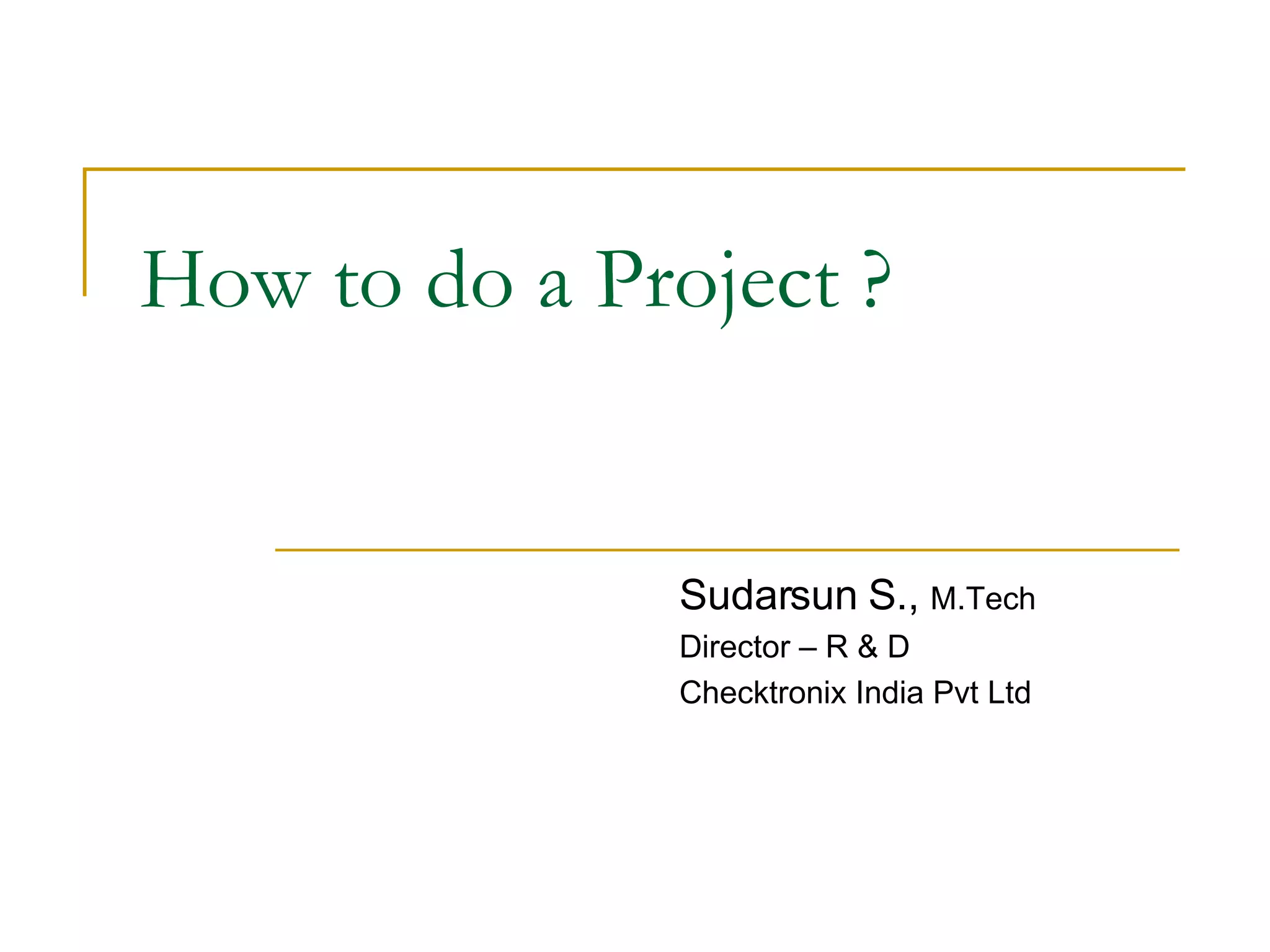 How to do a Project ?

Sudarsun S., M.Tech
Director – R & D
Checktronix India Pvt Ltd